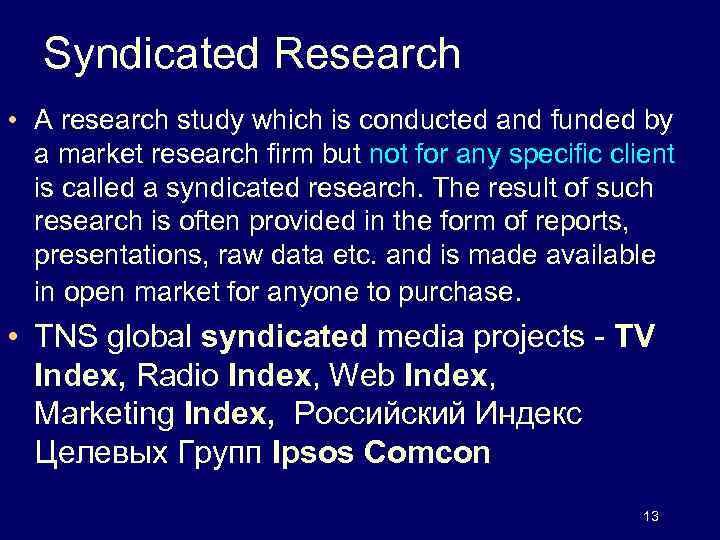 Syndicated Research

• A research study which is conducted and funded by a market research firm but not for any specific client is called a syndicated research. The result of such research is often provided in the form of reports, presentations, raw data etc. and is made available in open market for anyone to purchase.

• TNS global syndicated media projects - TV Index, Radio Index, Web Index, Marketing Index, Российский Индекс Целевых Групп Ipsos Comcon

13